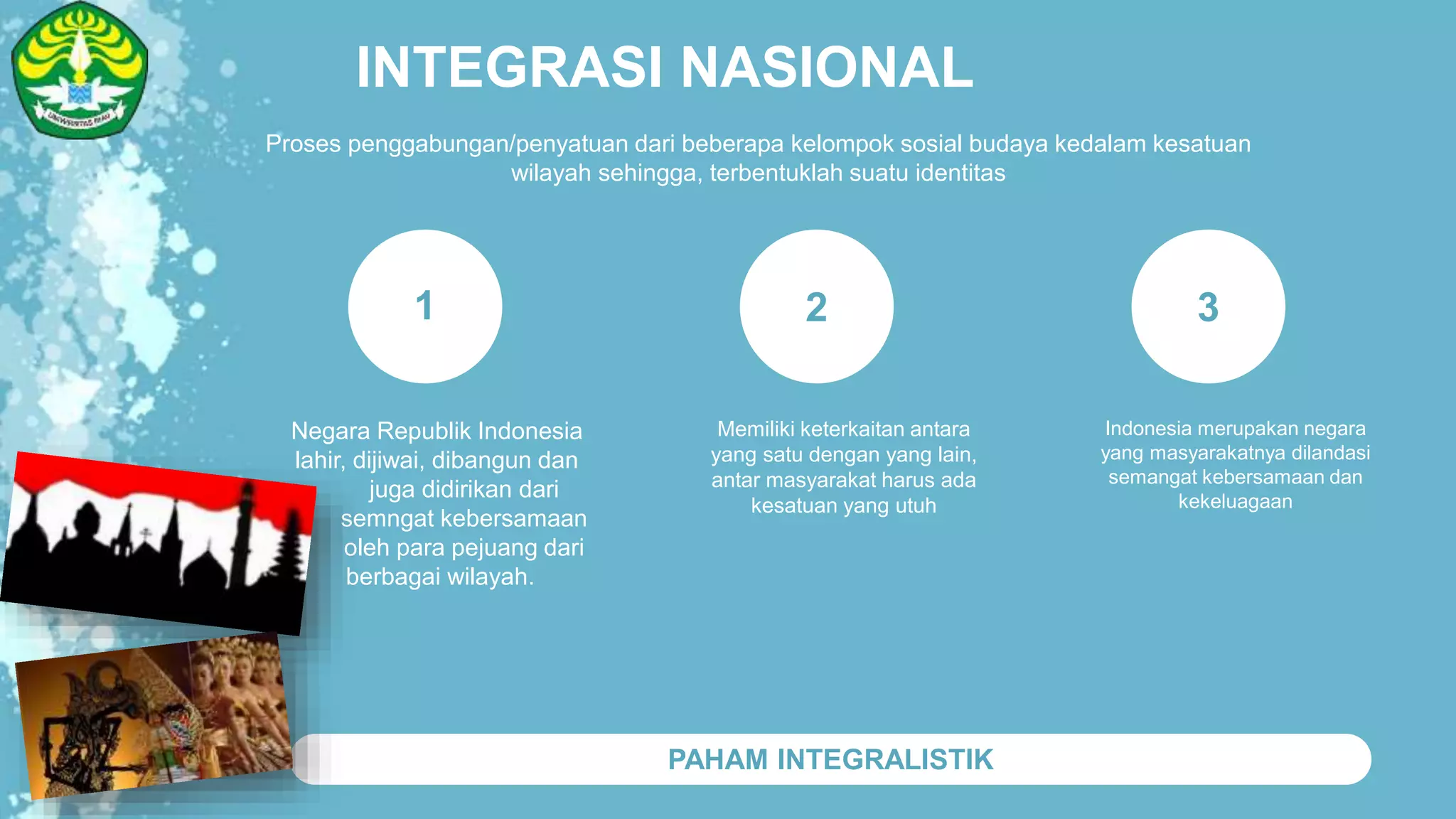 UNIVERSITAS RIAU

INTEGRASI NASIONAL

Proses penggabungan/penyatuan dari beberapa kelompok sosial budaya kedalam kesatuan wilayah sehingga, terbentuklah suatu identitas

1

Negara Republik Indonesia lahir, dijiwai, dibangun dan juga didirikan dari semngat kebersamaan oleh para pejuang dari berbagai wilayah.

2

Memiliki keterkaitan antara yang satu dengan yang lain, antar masyarakat harus ada kesatuan yang utuh

3

Indonesia merupakan negara yang masyarakatnya dilandasi semangat kebersamaan dan kekeluagaan

PAHAM INTEGRALISTIK